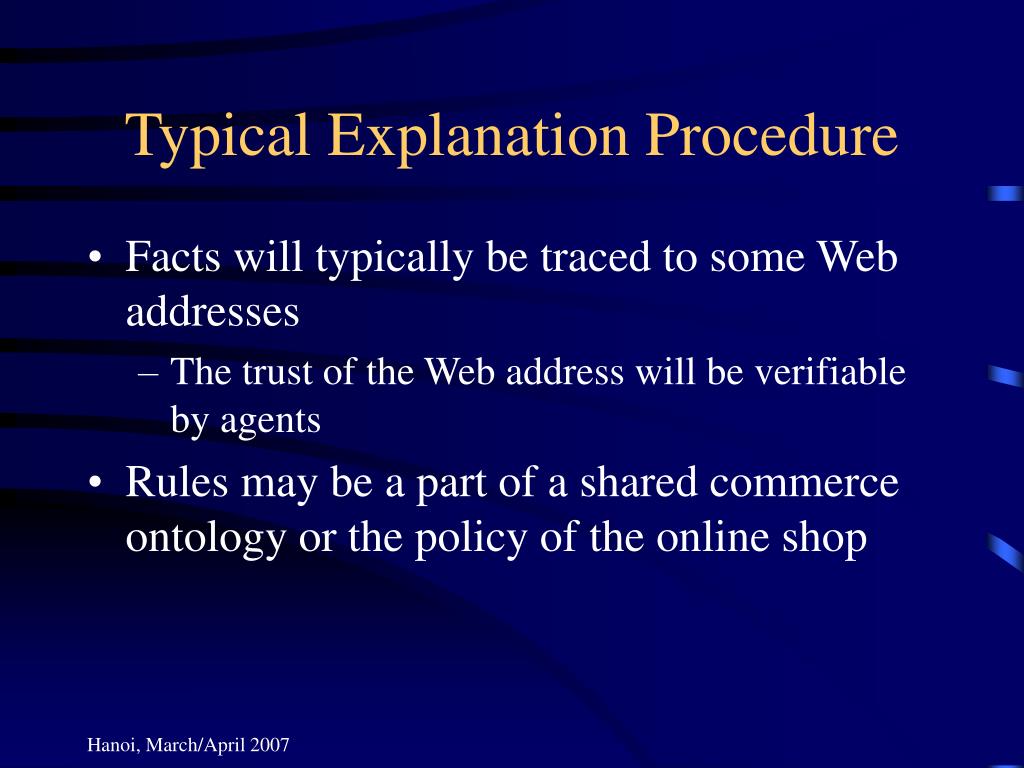 Typical Explanation Procedure

• Facts will typically be traced to some Web addresses
– The trust of the Web address will be verifiable by agents
• Rules may be a part of a shared commerce ontology or the policy of the online shop

Hanoi, March/April 2007